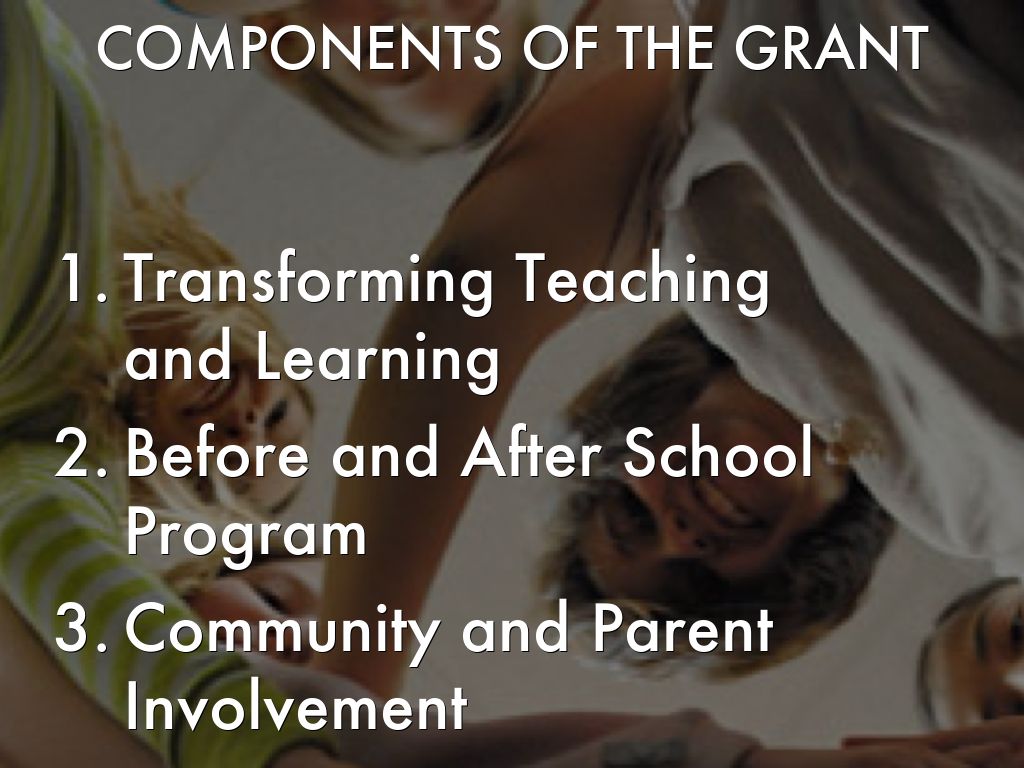 COMPONENTS OF THE GRANT

1. Transforming Teaching and Learning
2. Before and After School Program
3. Community and Parent Involvement